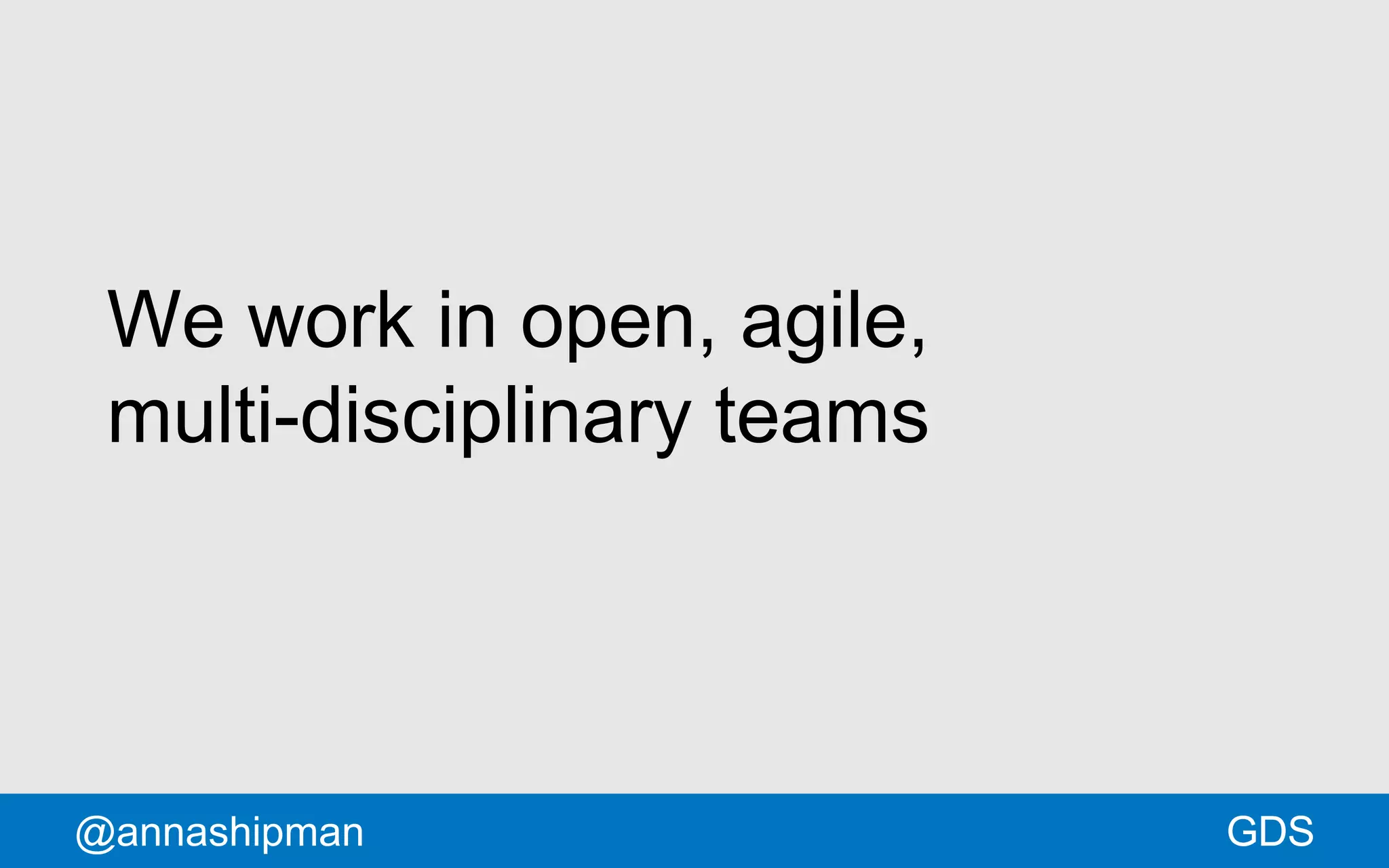 We work in open, agile, multi-disciplinary teams

@annashipman

GDS